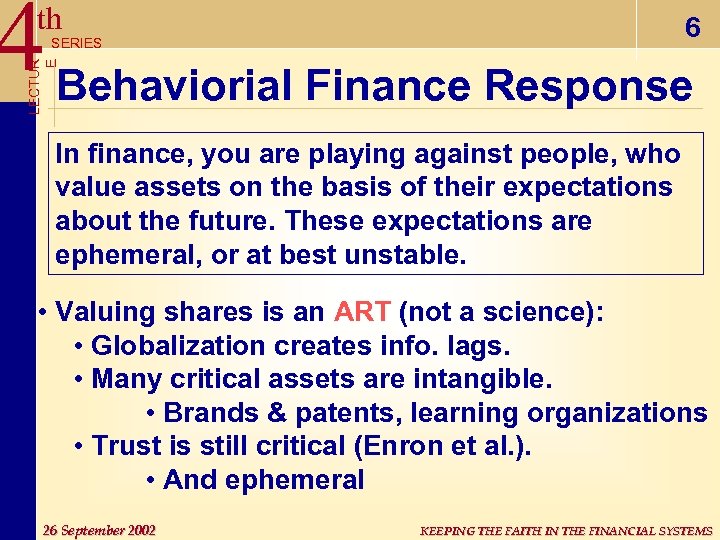 4th SERIES LECTURE

6

Behaviorial Finance Response

In finance, you are playing against people, who value assets on the basis of their expectations about the future. These expectations are ephemeral, or at best unstable.

• Valuing shares is an ART (not a science):
• Globalization creates info. lags.
• Many critical assets are intangible.
• Brands & patents, learning organizations
• Trust is still critical (Enron et al.).
• And ephemeral

26 September 2002

KEEPING THE FAITH IN THE FINANCIAL SYSTEMS